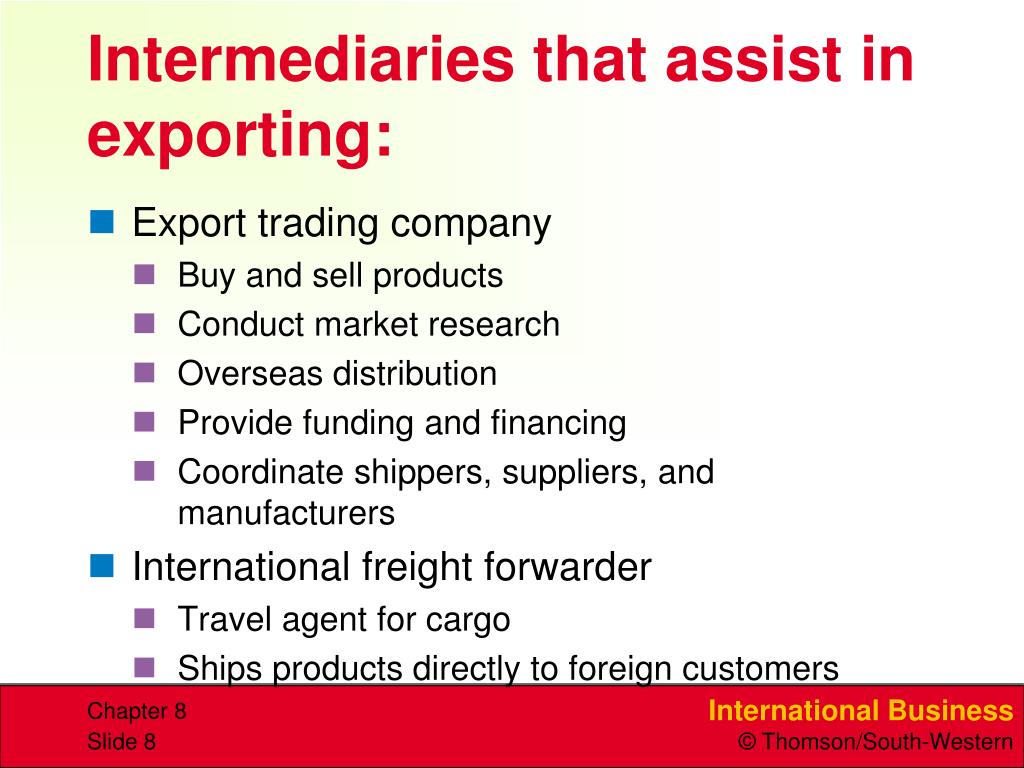 Intermediaries that assist in exporting:

Export trading company
Buy and sell products
Conduct market research
Overseas distribution
Provide funding and financing
Coordinate shippers, suppliers, and manufacturers

International freight forwarder
Travel agent for cargo
Ships products directly to foreign customers

Chapter 8
Slide 8

International Business
© Thomson/South-Western